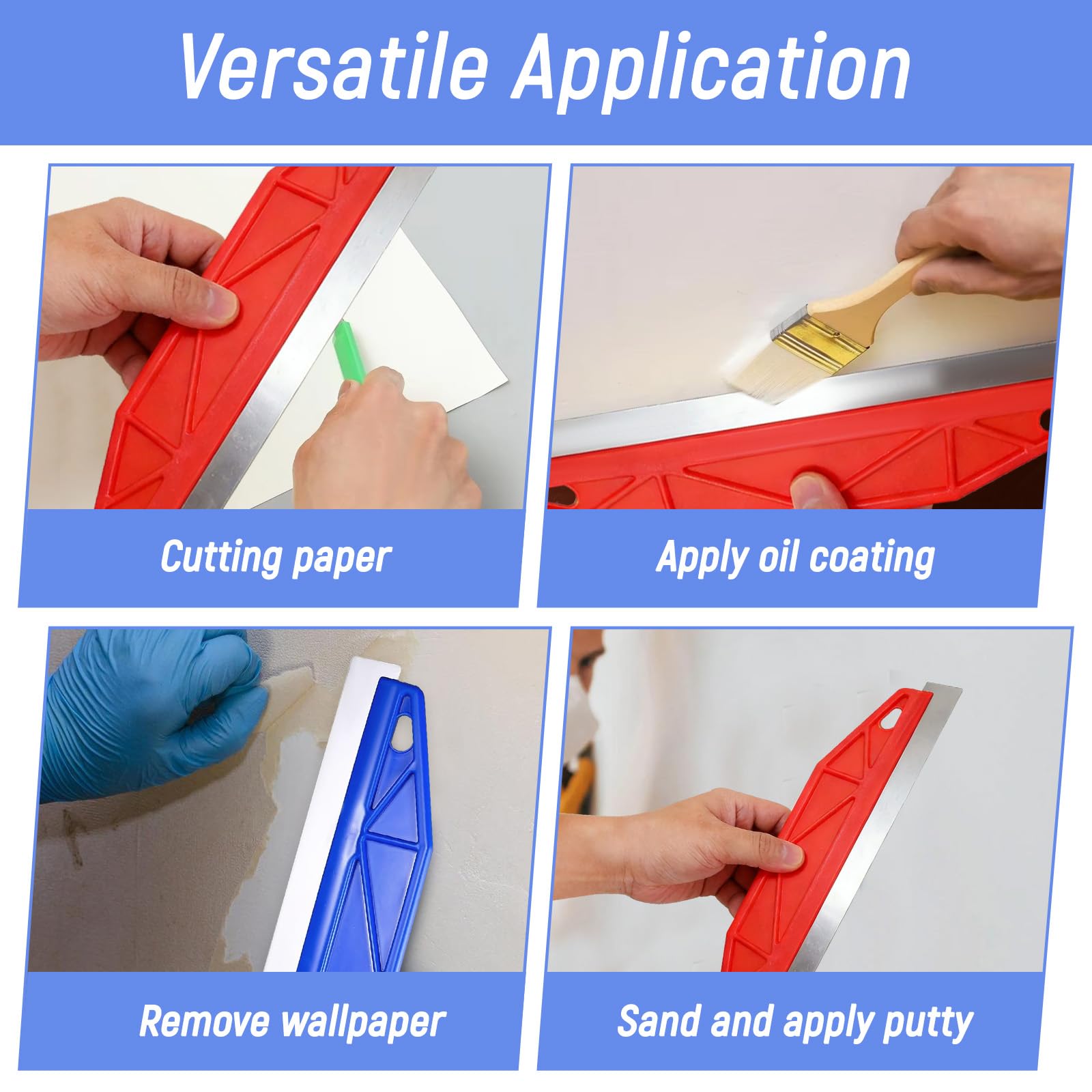 Versatile Application

Cutting paper

Apply oil coating

Remove wallpaper

Sand and apply putty